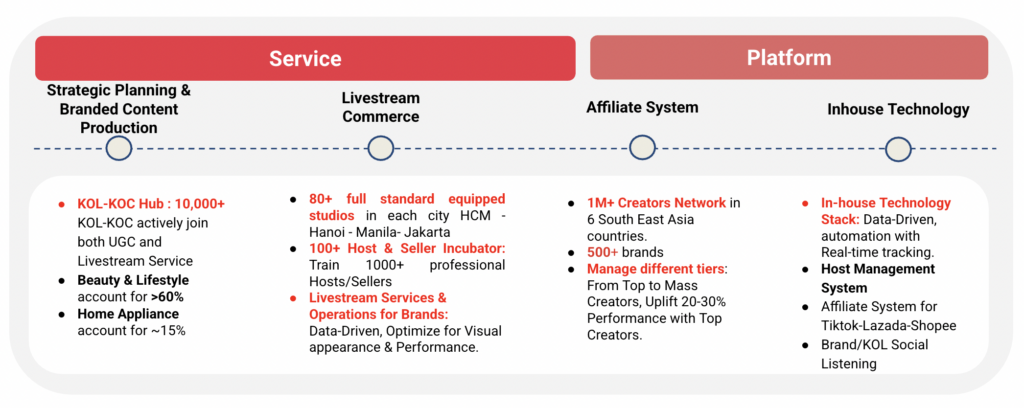 Service

Platform

Strategic Planning & Branded Content Production

Livestream Commerce

Affiliate System

Inhouse Technology

- KOL-KOC Hub : 10,000+ KOL-KOC actively join both UGC and Livestream Service
- Beauty & Lifestyle account for >60%
- Home Appliance account for ~15%

- 80+ full standard equipped studios in each city HCM - Hanoi - Manila- Jakarta
- 100+ Host & Seller Incubator: Train 1000+ professional Hosts/Sellers
- Livestream Services & Operations for Brands: Data-Driven, Optimize for Visual appearance & Performance.

- 1M+ Creators Network in 6 South East Asia countries.
- 500+ brands
- Manage different tiers: From Top to Mass Creators, Uplift 20-30% Performance with Top Creators.

- In-house Technology Stack: Data-Driven, automation with Real-time tracking.
- Host Management System
- Affiliate System for Tiktok-Lazada-Shopee
- Brand/KOL Social Listening